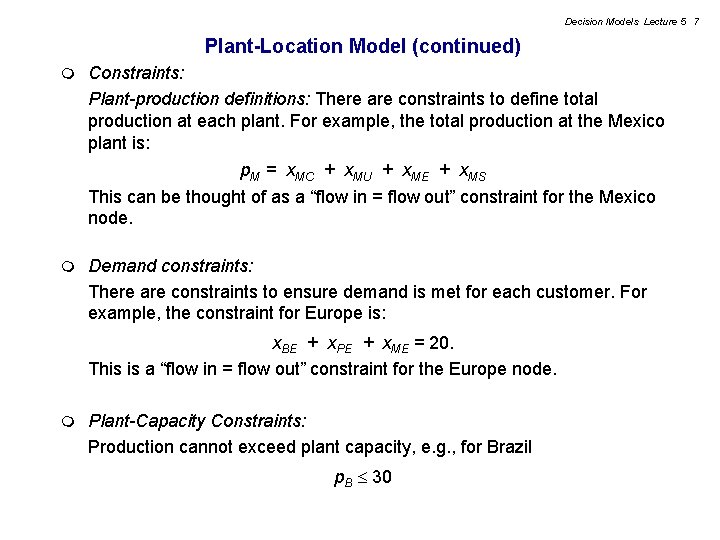 Decision Models Lecture 5 7

Plant-Location Model (continued)

Constraints:

Plant-production definitions: There are constraints to define total production at each plant. For example, the total production at the Mexico plant is:

$p_M = x_{MC} + x_{MU} + x_{ME} + x_{MS}$

This can be thought of as a “flow in = flow out” constraint for the Mexico node.

Demand constraints:

There are constraints to ensure demand is met for each customer. For example, the constraint for Europe is:

$x_{BE} + x_{PE} + x_{ME} = 20.$

This is a “flow in = flow out” constraint for the Europe node.

Plant-Capacity Constraints:

Production cannot exceed plant capacity, e.g., for Brazil

$p_B \leq 30$